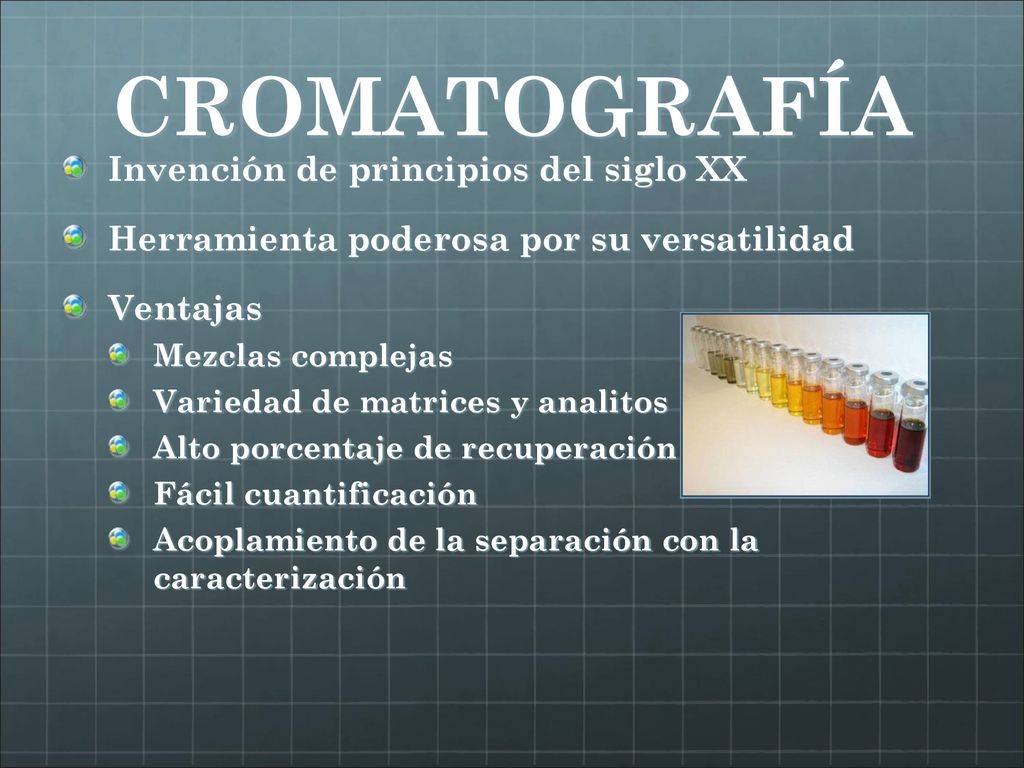 CROMATOGRAFÍA

Invención de principios del siglo XX

Herramienta poderosa por su versatilidad

Ventajas

Mezclas complejas

Variedad de matrices y analitos

Alto porcentaje de recuperación

Fácil cuantificación

Acoplamiento de la separación con la caracterización